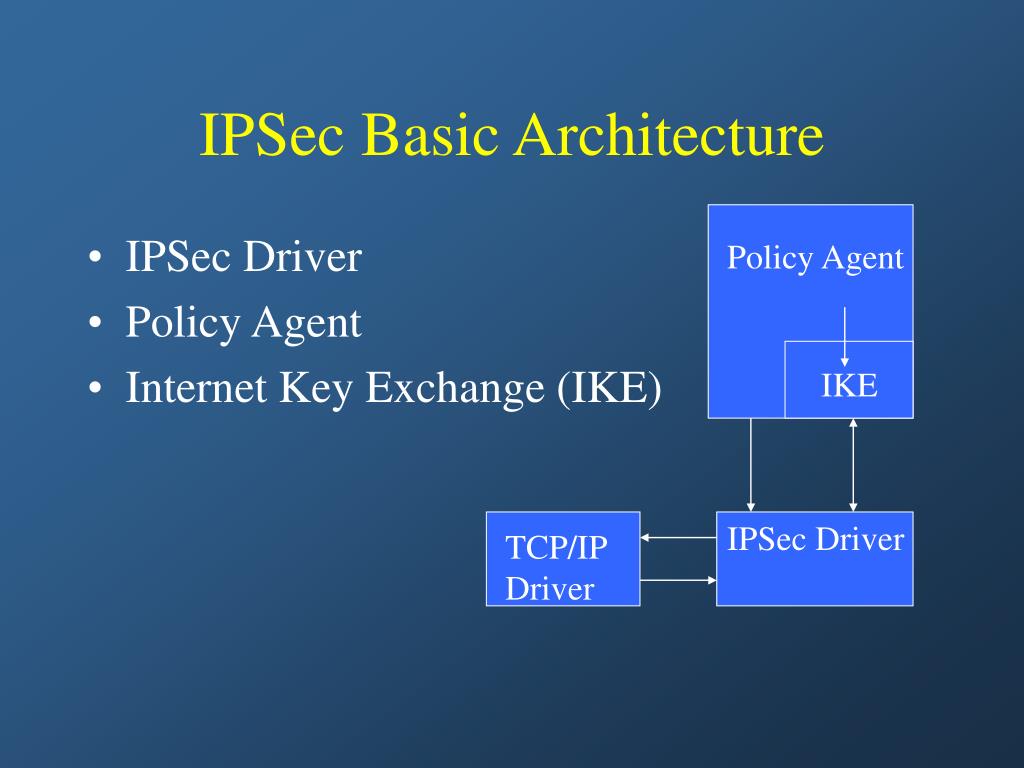 IPSec Basic Architecture

• IPSec Driver
• Policy Agent
• Internet Key Exchange (IKE)

Policy Agent

IKE

TCP/IP Driver

IPSec Driver